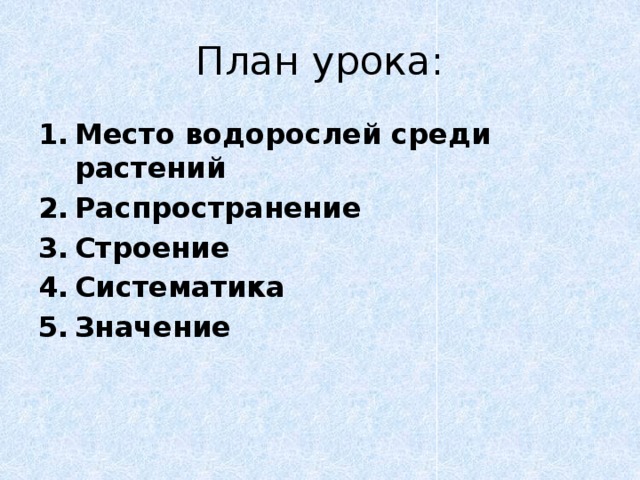 План урока:

1. Место водорослей среди растений
2. Распространение
3. Строение
4. Систематика
5. Значение